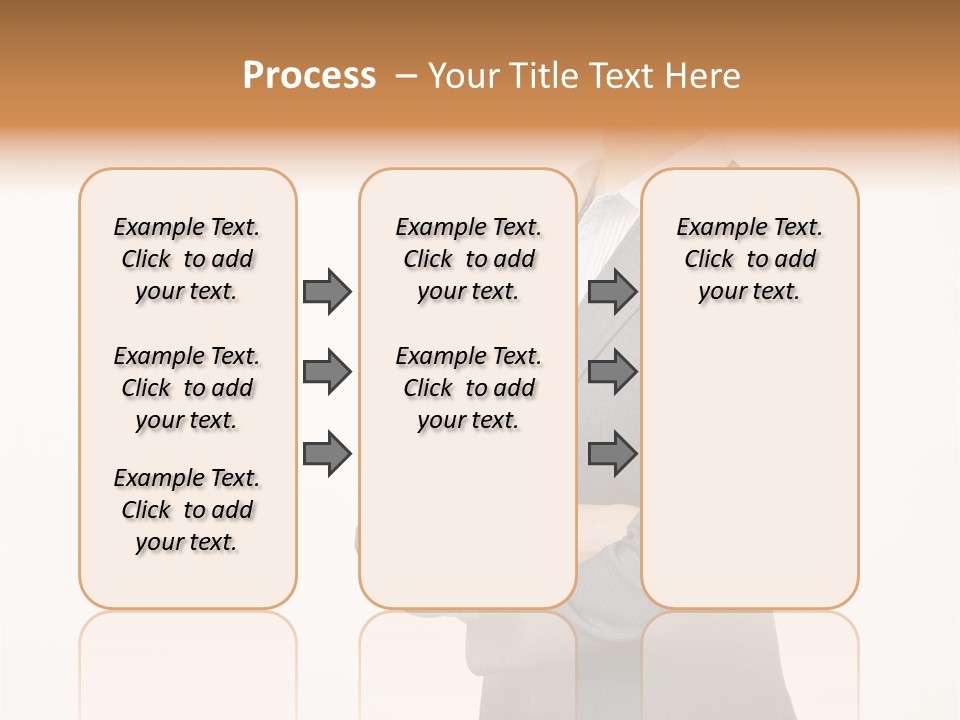 Process – Your Title Text Here

Example Text. Click to add your text.

Example Text. Click to add your text.

Example Text. Click to add your text.

Example Text. Click to add your text.

Example Text. Click to add your text.

Example Text. Click to add your text.